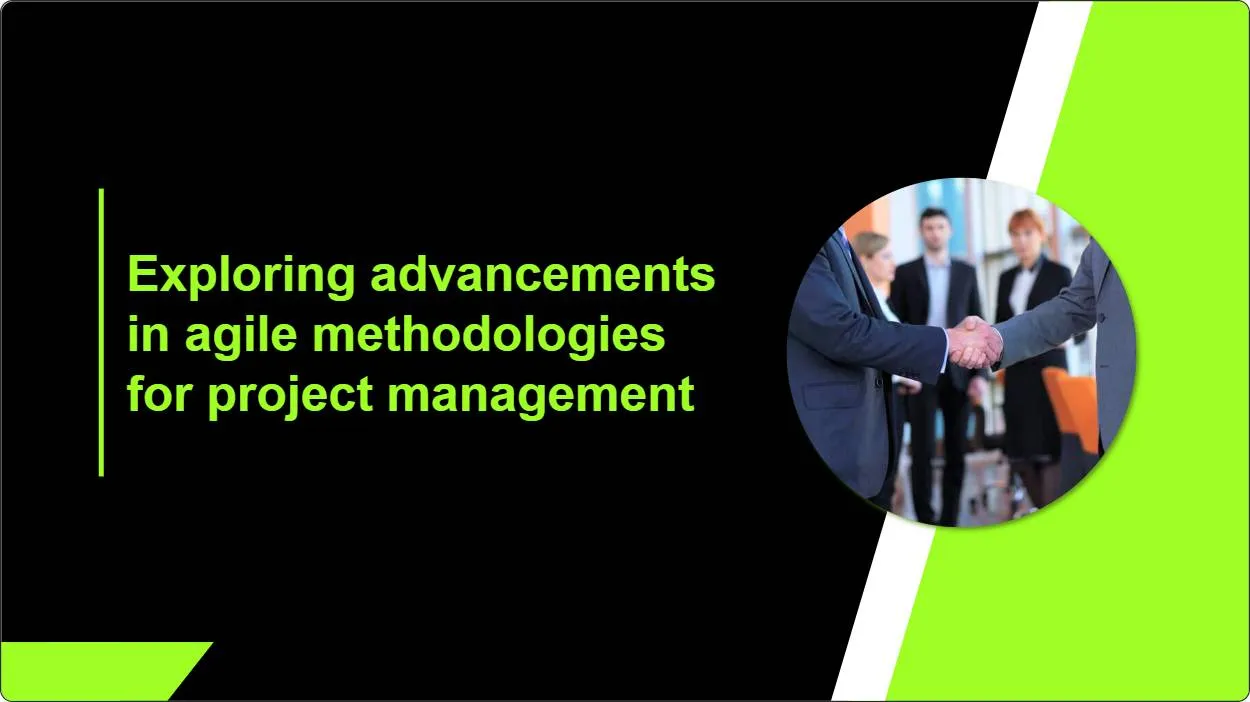 Exploring advancements in agile methodologies for project management